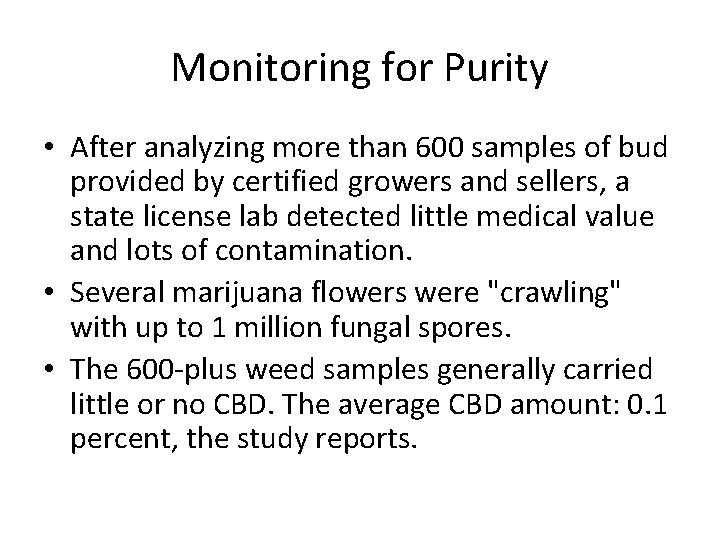 Monitoring for Purity

• After analyzing more than 600 samples of bud provided by certified growers and sellers, a state license lab detected little medical value and lots of contamination.
• Several marijuana flowers were "crawling" with up to 1 million fungal spores.
• The 600-plus weed samples generally carried little or no CBD. The average CBD amount: 0.1 percent, the study reports.